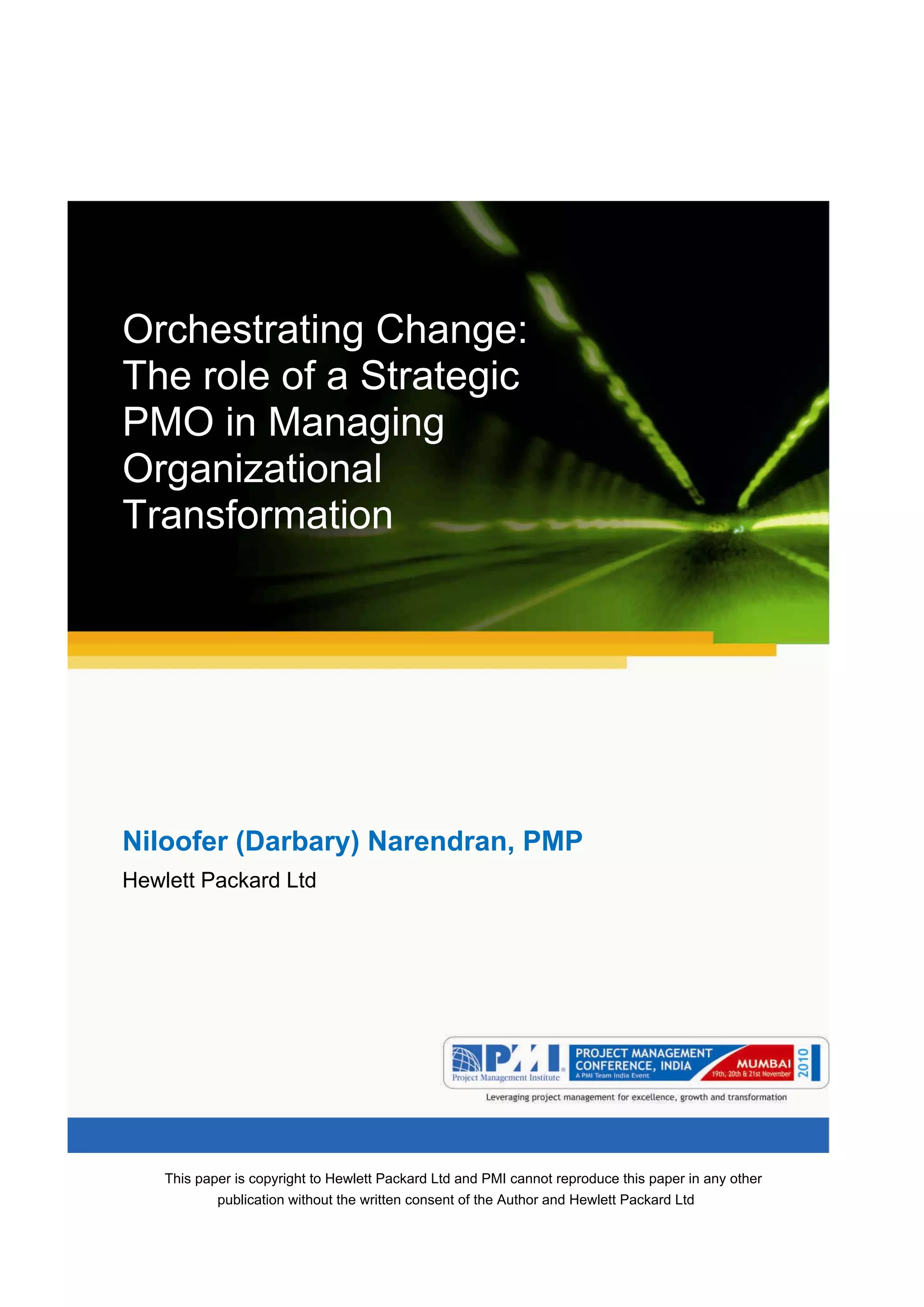 Orchestrating Change: The role of a Strategic PMO in Managing Organizational Transformation

Niloofer (Darbary) Narendran, PMP

Hewlett Packard Ltd

PMI Project Management Institute

PROJECT MANAGEMENT CONFERENCE, INDIA
A PMI Team India Event

MUMBAI
19th, 20th & 21st November
2010

Leveraging project management for excellence, growth and transformation

This paper is copyright to Hewlett Packard Ltd and PMI cannot reproduce this paper in any other publication without the written consent of the Author and Hewlett Packard Ltd